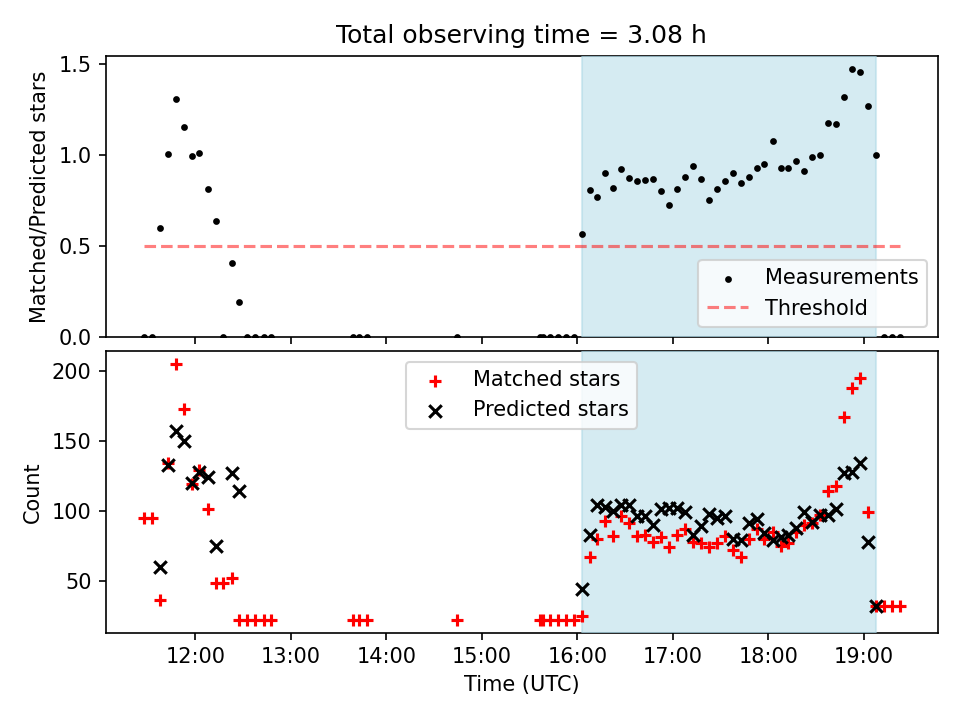 Total observing time = 3.08 h

Matched/Predicted stars

1.5
1.0
0.5
0.0

Measurements
Threshold

Count

200
150
100
50

Matched stars
Predicted stars

12:00
13:00
14:00
15:00
16:00
17:00
18:00
19:00

Time (UTC)